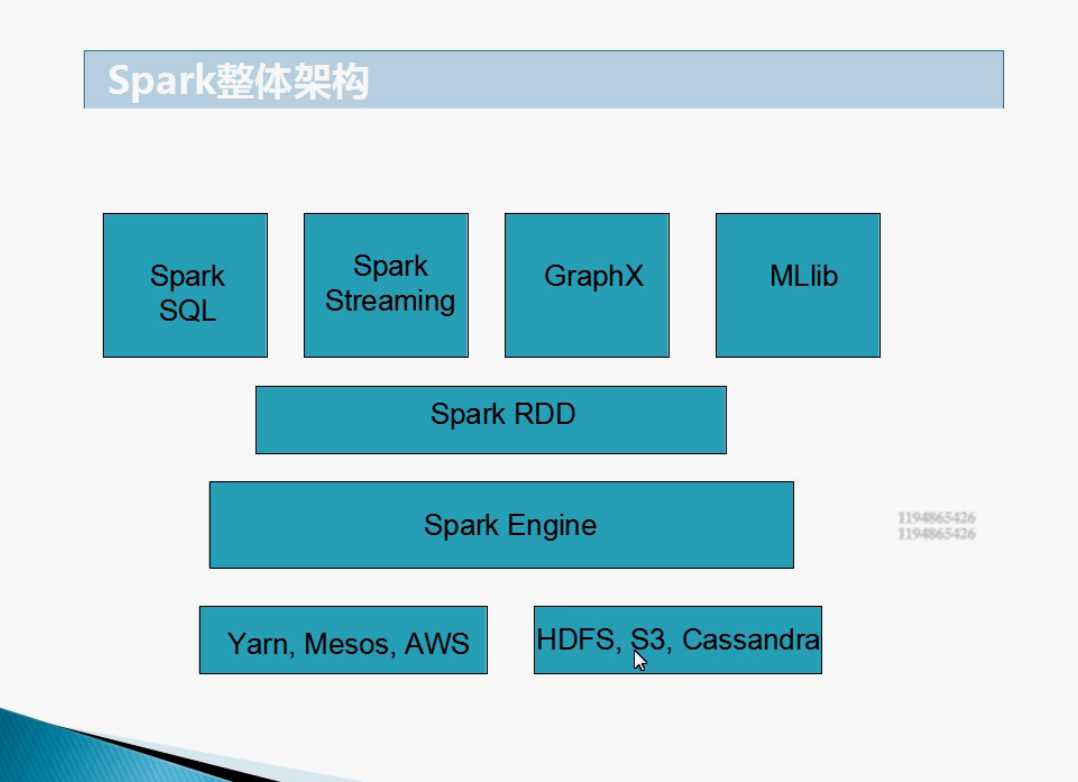 Spark整体架构

Spark SQL

Spark Streaming

GraphX

MLlib

Spark RDD

Spark Engine

1194865426
1194865426

Yarn, Mesos, AWS

HDFS, S3, Cassandra